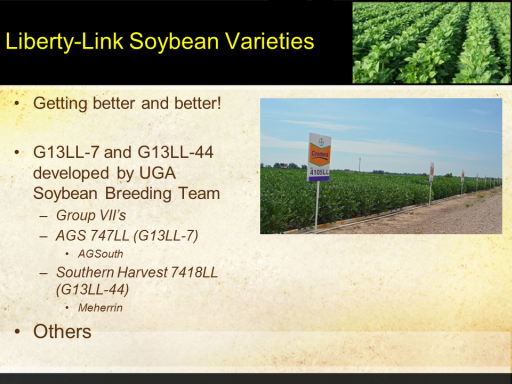 Liberty-Link Soybean Varieties

• Getting better and better!

• G13LL-7 and G13LL-44 developed by UGA Soybean Breeding Team
– Group VII's
– AGS 747LL (G13LL-7)
• AGSouth
– Southern Harvest 7418LL (G13LL-44)
• Meherrin

• Others

Credenz
4105LL